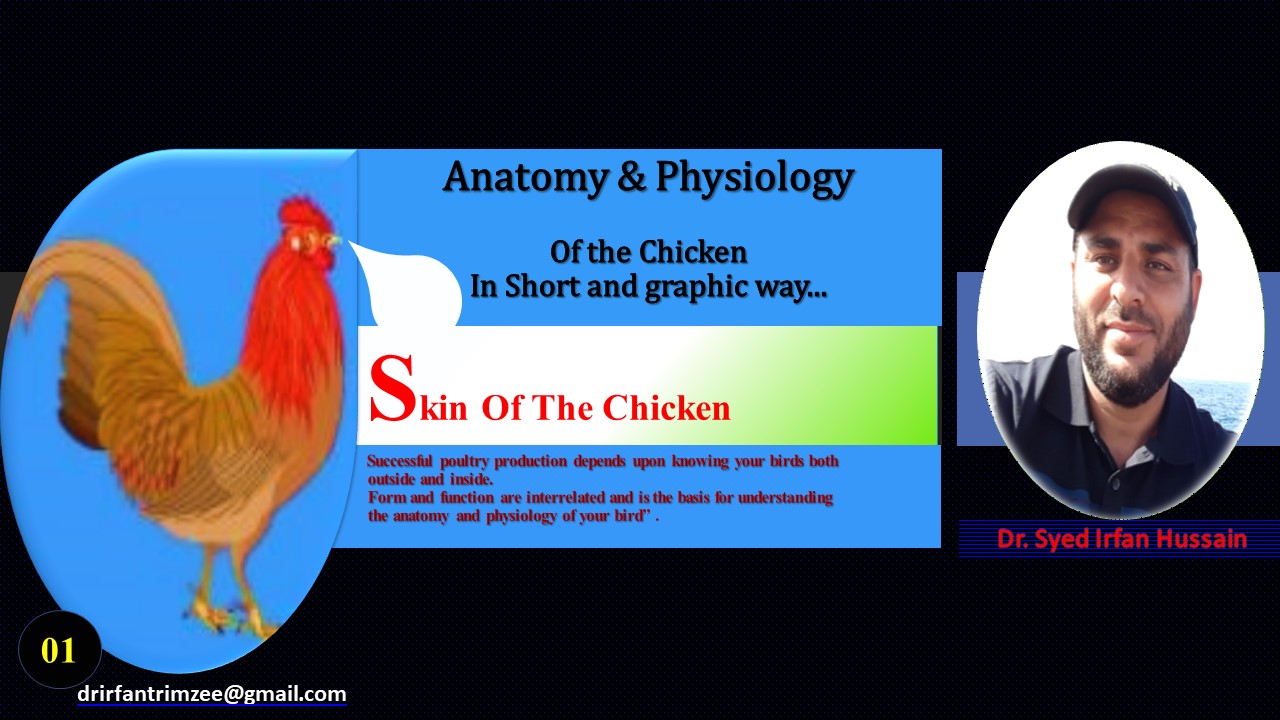 Anatomy & Physiology

Of the Chicken
In Short and graphic way...

Skin Of The Chicken

Successful poultry production depends upon knowing your birds both outside and inside.
Form and function are interrelated and is the basis for understanding the anatomy and physiology of your bird" .

Dr. Syed Irfan Hussain

01

drirfantrimzee@gmail.com